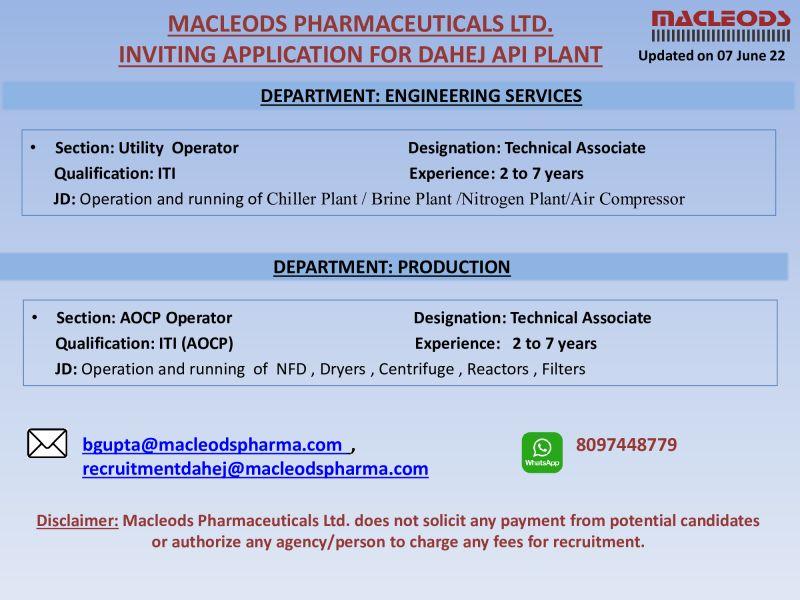 MACLEODS PHARMACEUTICALS LTD.
INVITING APPLICATION FOR DAHEJ API PLANT

MACLEODS

Updated on 07 June 22

DEPARTMENT: ENGINEERING SERVICES

• Section: Utility Operator
Designation: Technical Associate
Qualification: ITI
Experience: 2 to 7 years
JD: Operation and running of Chiller Plant / Brine Plant /Nitrogen Plant/Air Compressor

DEPARTMENT: PRODUCTION

• Section: AOCP Operator
Designation: Technical Associate
Qualification: ITI (AOCP)
Experience: 2 to 7 years
JD: Operation and running of NFD , Dryers , Centrifuge , Reactors , Filters

bgupta@macleodspharma.com ,
recruitmentdahej@macleodspharma.com

WhatsApp

8097448779

Disclaimer: Macleods Pharmaceuticals Ltd. does not solicit any payment from potential candidates or authorize any agency/person to charge any fees for recruitment.